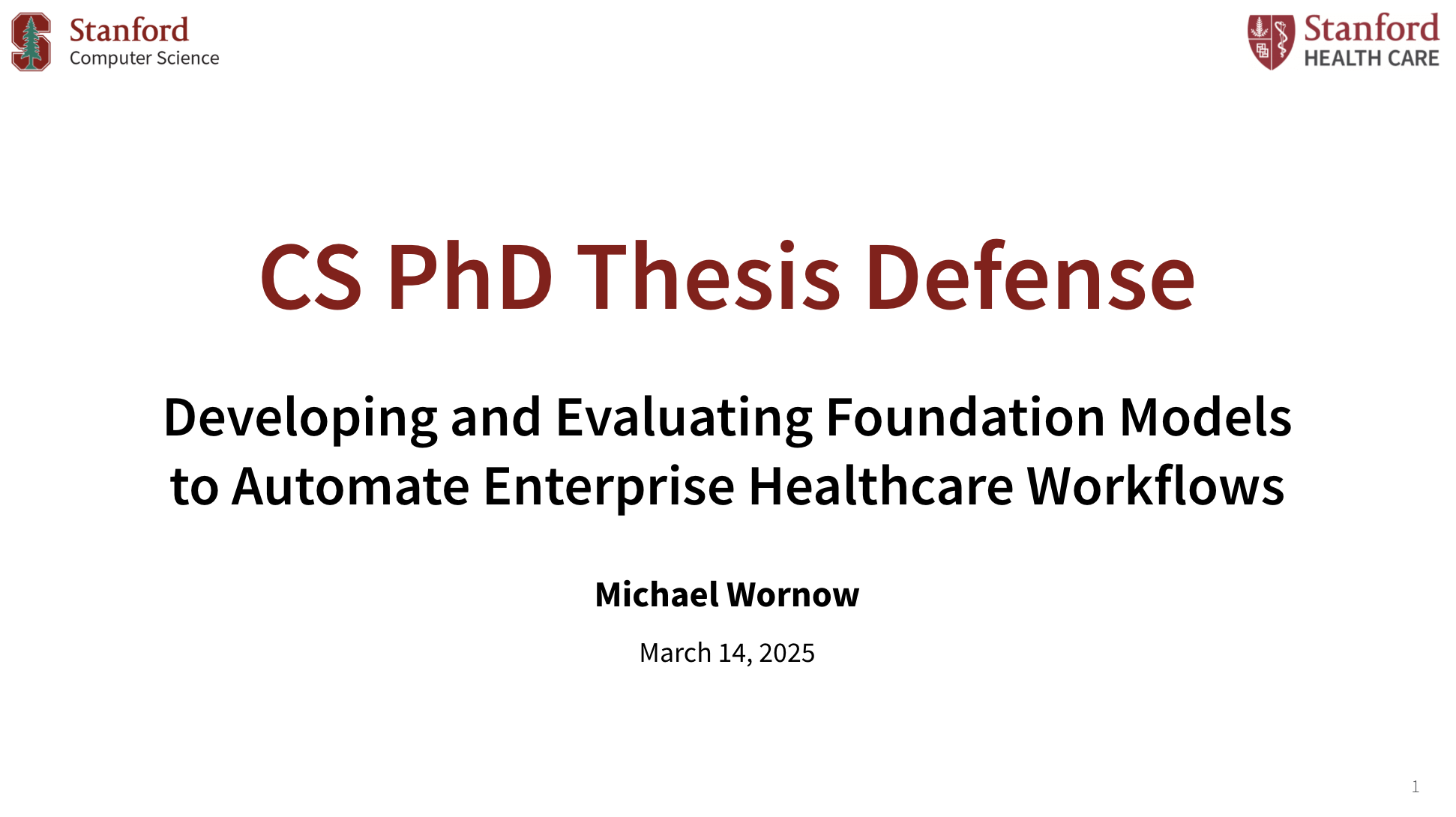 Stanford
Computer Science

Stanford
HEALTH CARE

CS PhD Thesis Defense

Developing and Evaluating Foundation Models to Automate Enterprise Healthcare Workflows

Michael Wornow

March 14, 2025

1